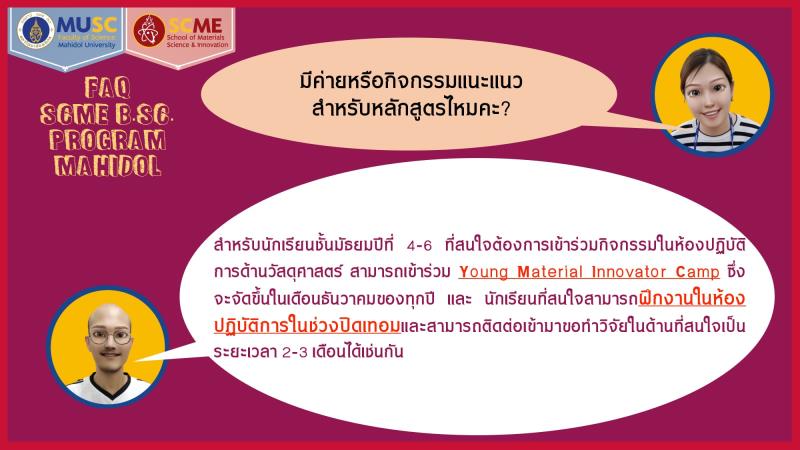 MUSC
Faculty of Science
Mahidol University

SCME
School of Materials
Science & Innovation

FAQ
SCME B.SC.
PROGRAM
MAHIDOL

มีค่ายหรือกิจกรรมแนะแนว สำหรับหลักสูตรไหมคะ?

สำหรับนักเรียนชั้นมัธยมปีที่ 4-6 ที่สนใจต้องการเข้าร่วมกิจกรรมในห้องปฏิบัติการด้านวัสดุศาสตร์ สามารถเข้าร่วม Young Material Innovator Camp ซึ่งจะจัดขึ้นในเดือนธันวาคมของทุกปี และ นักเรียนที่สนใจสามารถฝึกงานในห้องปฏิบัติการในช่วงปิดเทอมและสามารถติดต่อเข้ามาขอทำวิจัยในด้านที่สนใจเป็นระยะเวลา 2-3 เดือนได้เช่นกัน